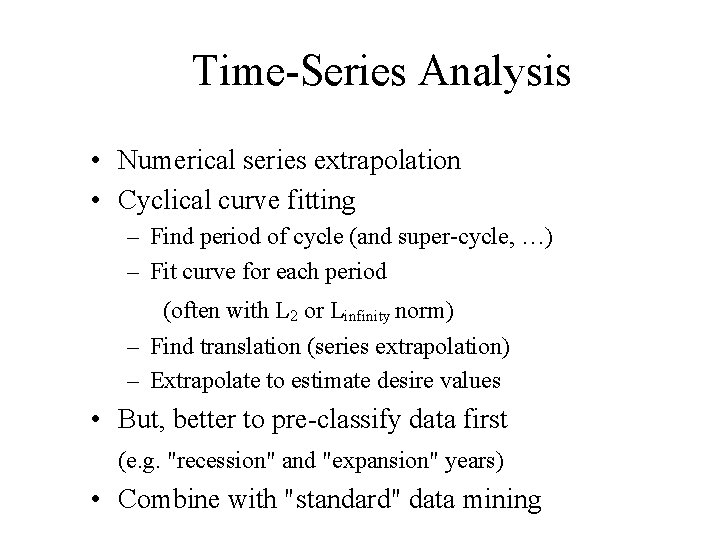 Time-Series Analysis

• Numerical series extrapolation
• Cyclical curve fitting
– Find period of cycle (and super-cycle, …)
– Fit curve for each period
(often with $L_2$ or $L_{infinity}$ norm)
– Find translation (series extrapolation)
– Extrapolate to estimate desire values
• But, better to pre-classify data first
(e.g. "recession" and "expansion" years)
• Combine with "standard" data mining